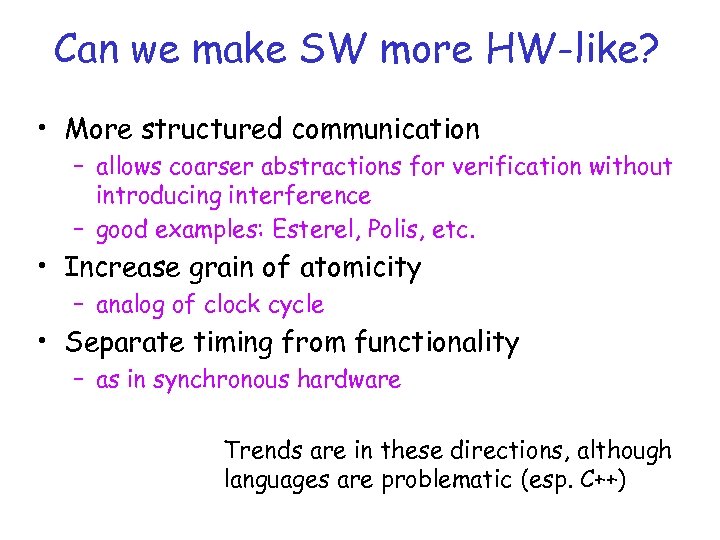 Can we make SW more HW-like?

• More structured communication
  – allows coarser abstractions for verification without introducing interference
  – good examples: Esterel, Polis, etc.
• Increase grain of atomicity
  – analog of clock cycle
• Separate timing from functionality
  – as in synchronous hardware

Trends are in these directions, although languages are problematic (esp. C++)